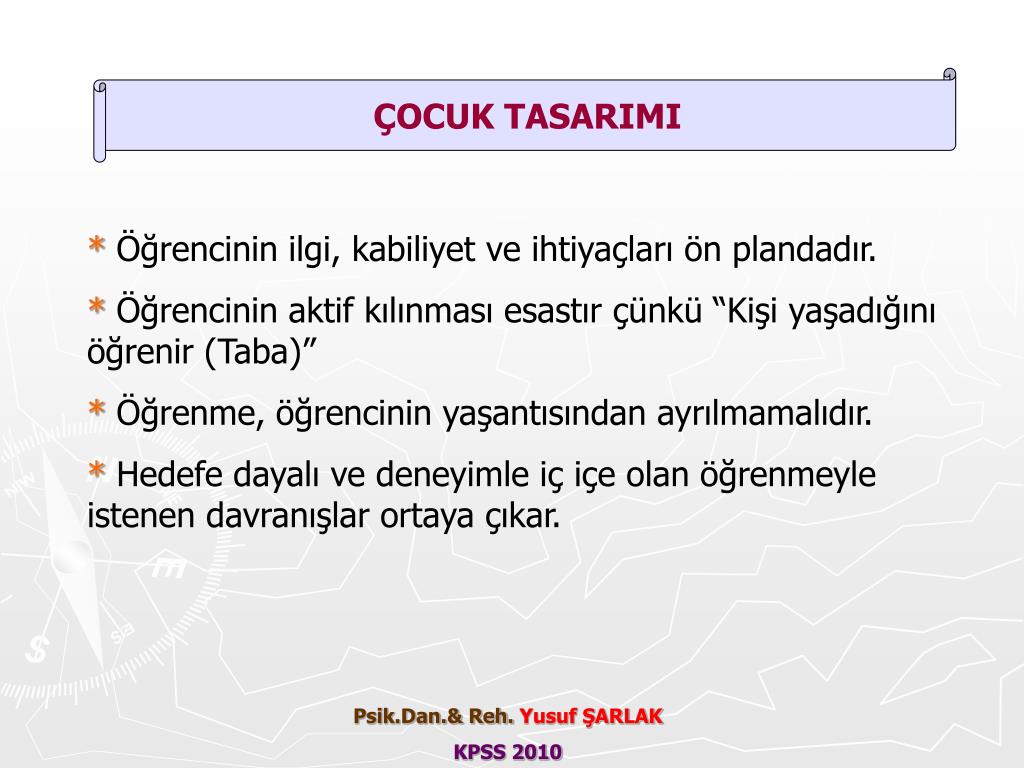 ÇOCUK TASARIMI

* Öğrencinin ilgi, kabiliyet ve ihtiyaçları ön plandadır.

* Öğrencinin aktif kılınması esastır çünkü “Kişi yaşadığını öğrenir (Taba)”

* Öğrenme, öğrencinin yaşantısından ayrılmamalıdır.

* Hedefe dayalı ve deneyimle iç içe olan öğrenmeyle istenen davranışlar ortaya çıkar.

Psik.Dan.& Reh. Yusuf ŞARLAK
KPSS 2010